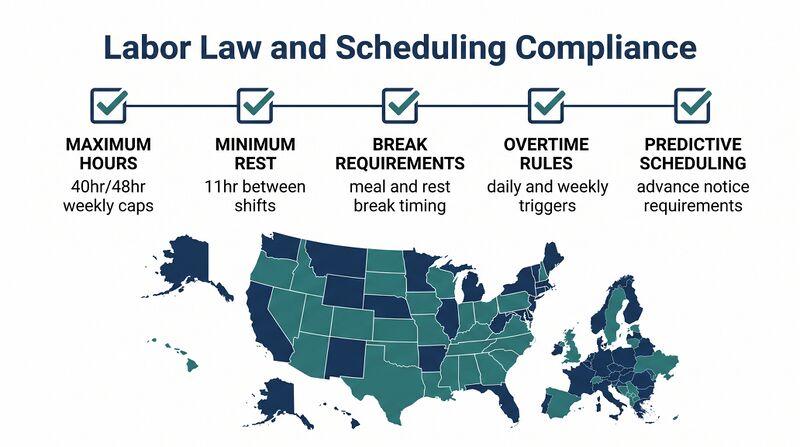 Labor Law and Scheduling Compliance

MAXIMUM HOURS
40hr/48hr weekly caps

MINIMUM REST
11hr between shifts

BREAK REQUIREMENTS
meal and rest break timing

OVERTIME RULES
daily and weekly triggers

PREDICTIVE SCHEDULING
advance notice requirements